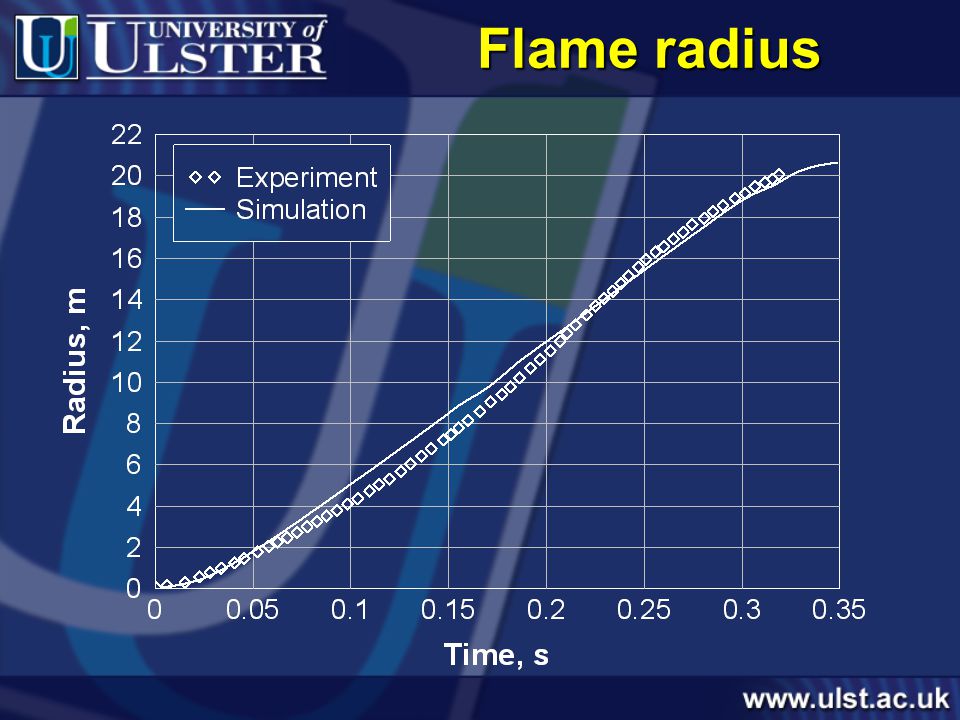 UNIVERSITY of ULSTER

Flame radius

22
20
18
16
14
12
10
8
6
4
2
0

Experiment
Simulation

Radius, m

0
0.05
0.1
0.15
0.2
0.25
0.3
0.35

Time, s

www.ulst.ac.uk